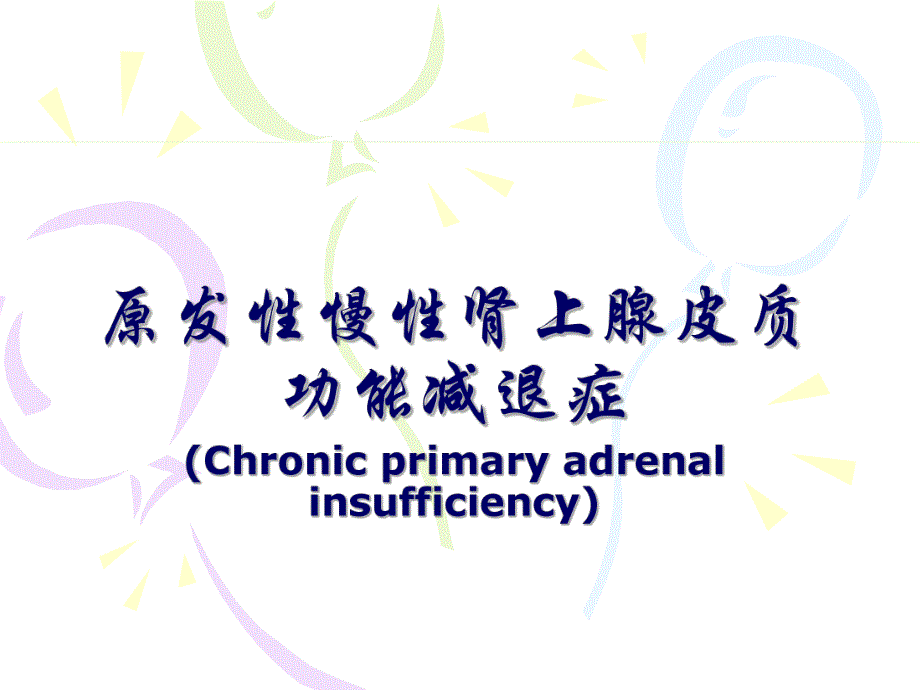 原发性慢性肾上腺皮质功能减退症
(Chronic primary adrenal insufficiency)